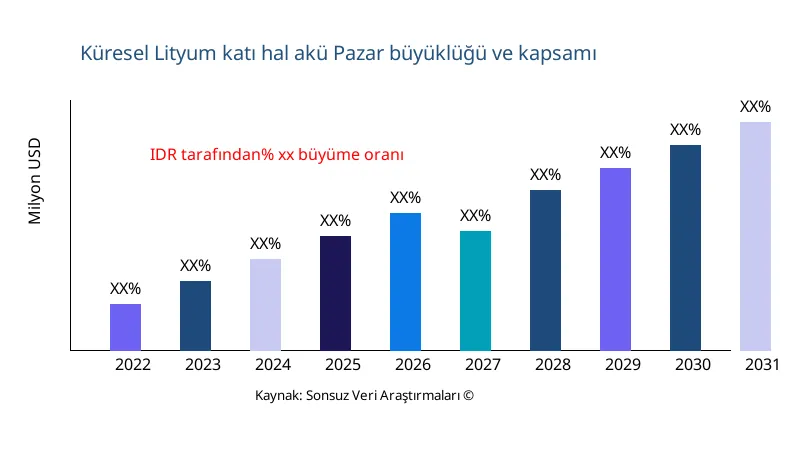 Küresel Lityum katı hal akü Pazar büyüklüğü ve kapsamı

Milyon USD

IDR tarafından% xx büyüme oranı

XX%
XX%
XX%
XX%
XX%
XX%
XX%
XX%
XX%
XX%

2022
2023
2024
2025
2026
2027
2028
2029
2030
2031

Kaynak: Sonsuz Veri Araştırmaları ©